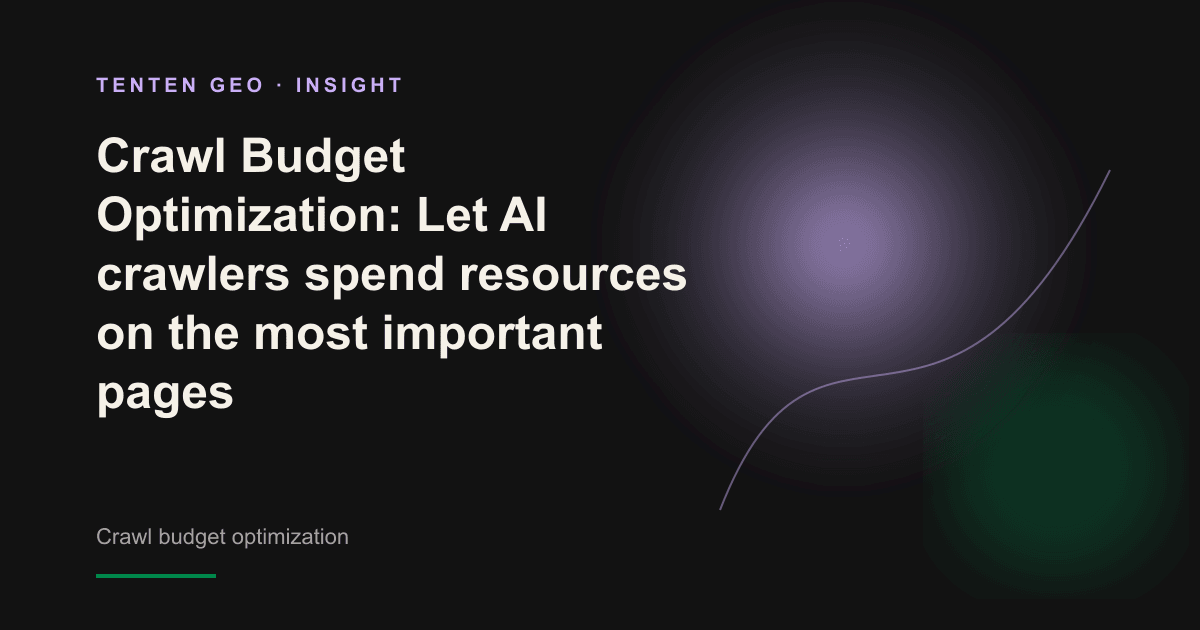 TENTEN GEO · INSIGHT

Crawl Budget Optimization: Let AI crawlers spend resources on the most important pages

Crawl budget optimization